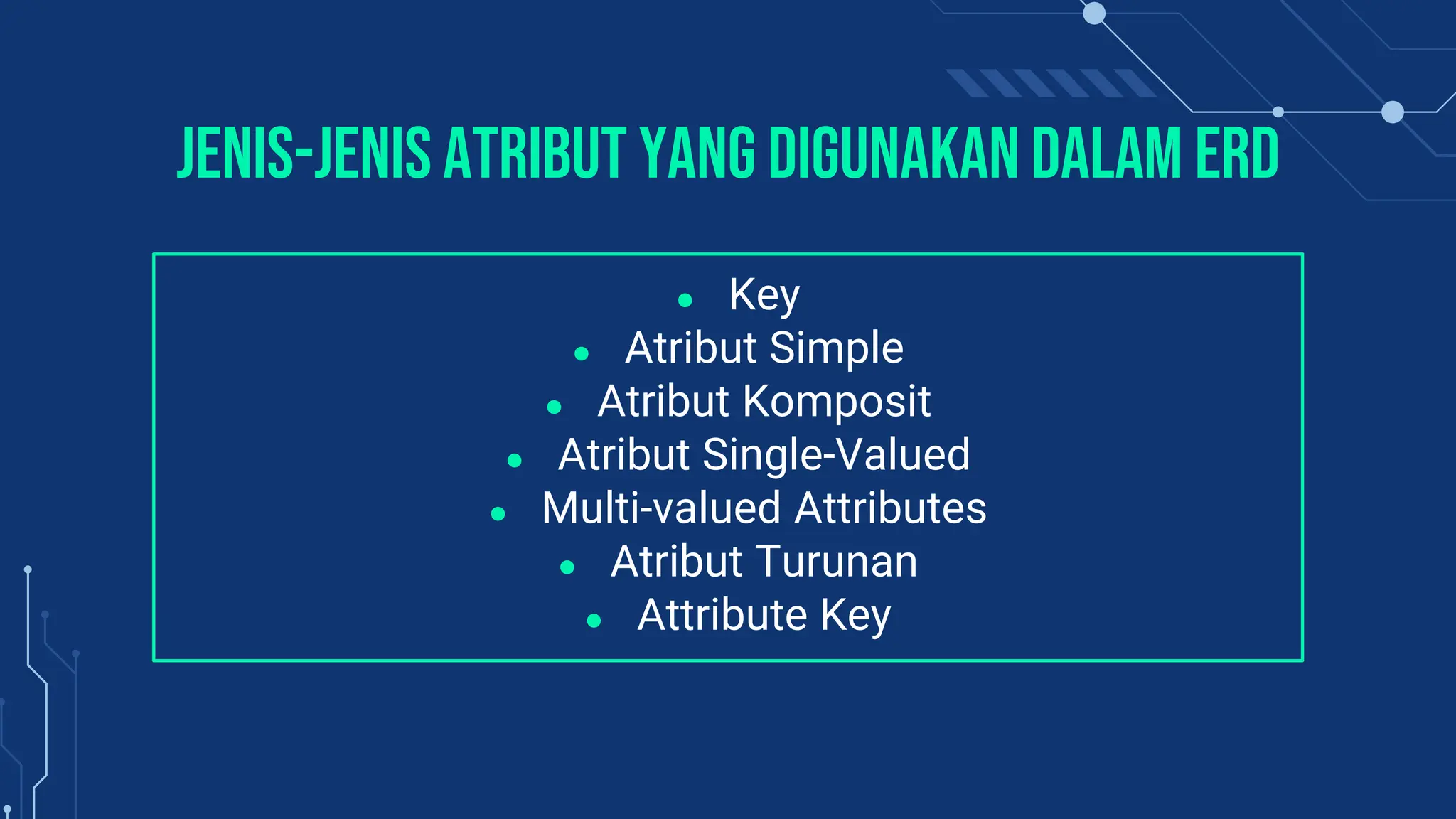 JENIS-JENIS ATRIBUT YANG DIGUNAKAN DALAM ERD

- Key
- Atribut Simple
- Atribut Komposit
- Atribut Single-Valued
- Multi-valued Attributes
- Atribut Turunan
- Attribute Key